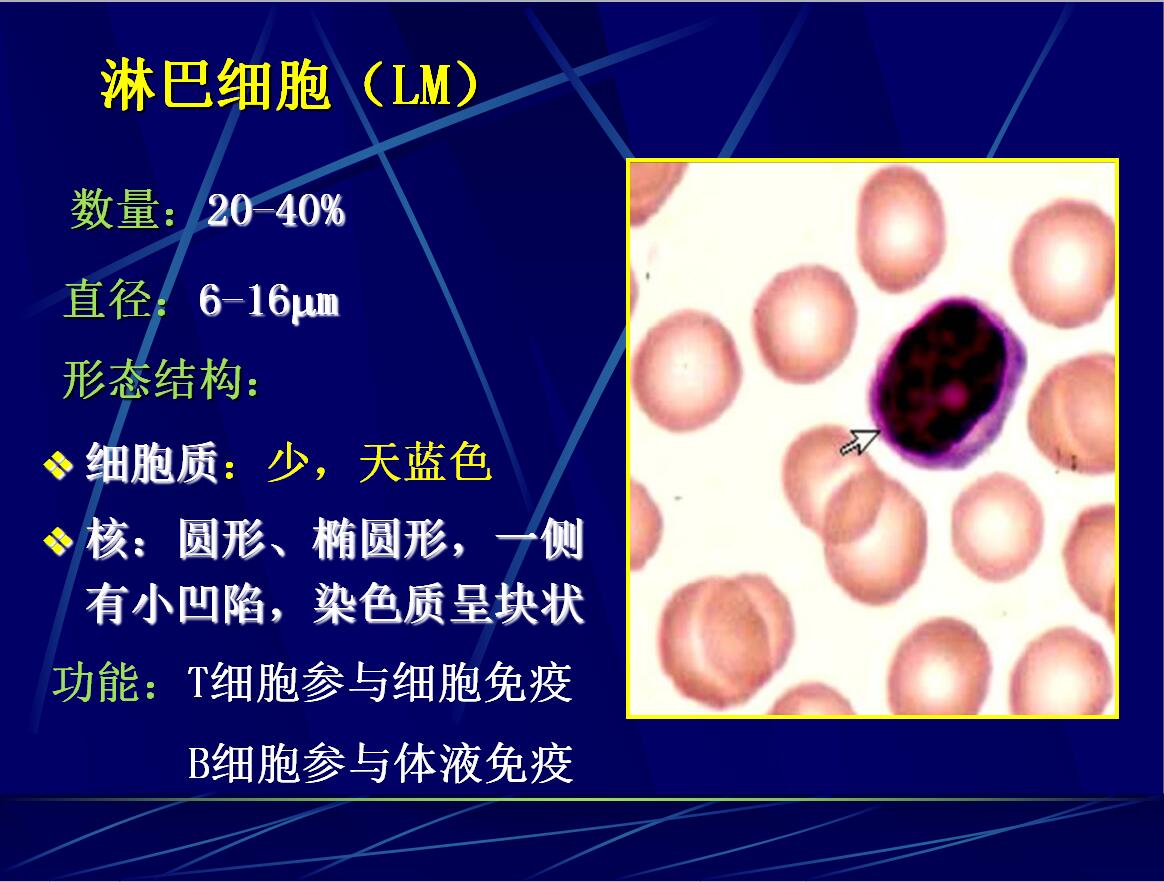 淋巴细胞（LM）

数量：20-40%

直径：6-16μm

形态结构：

❖ 细胞质：少，天蓝色

❖ 核：圆形、椭圆形，一侧有小凹陷，染色质呈块状

功能：T细胞参与细胞免疫

B细胞参与体液免疫